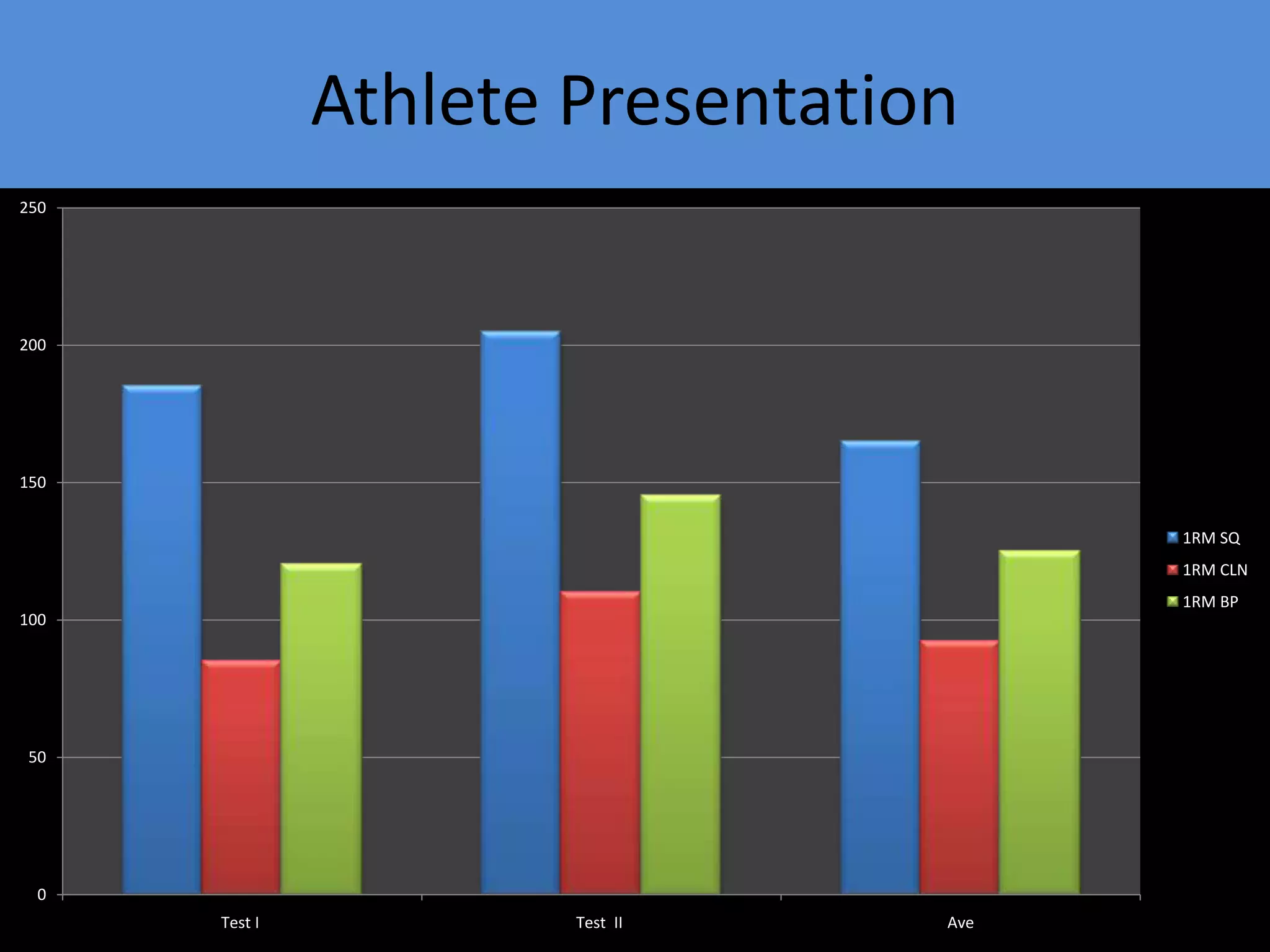 Athlete Presentation

250
200
150
100
50
0

Test I
Test II
Ave

1RM SQ
1RM CLN
1RM BP